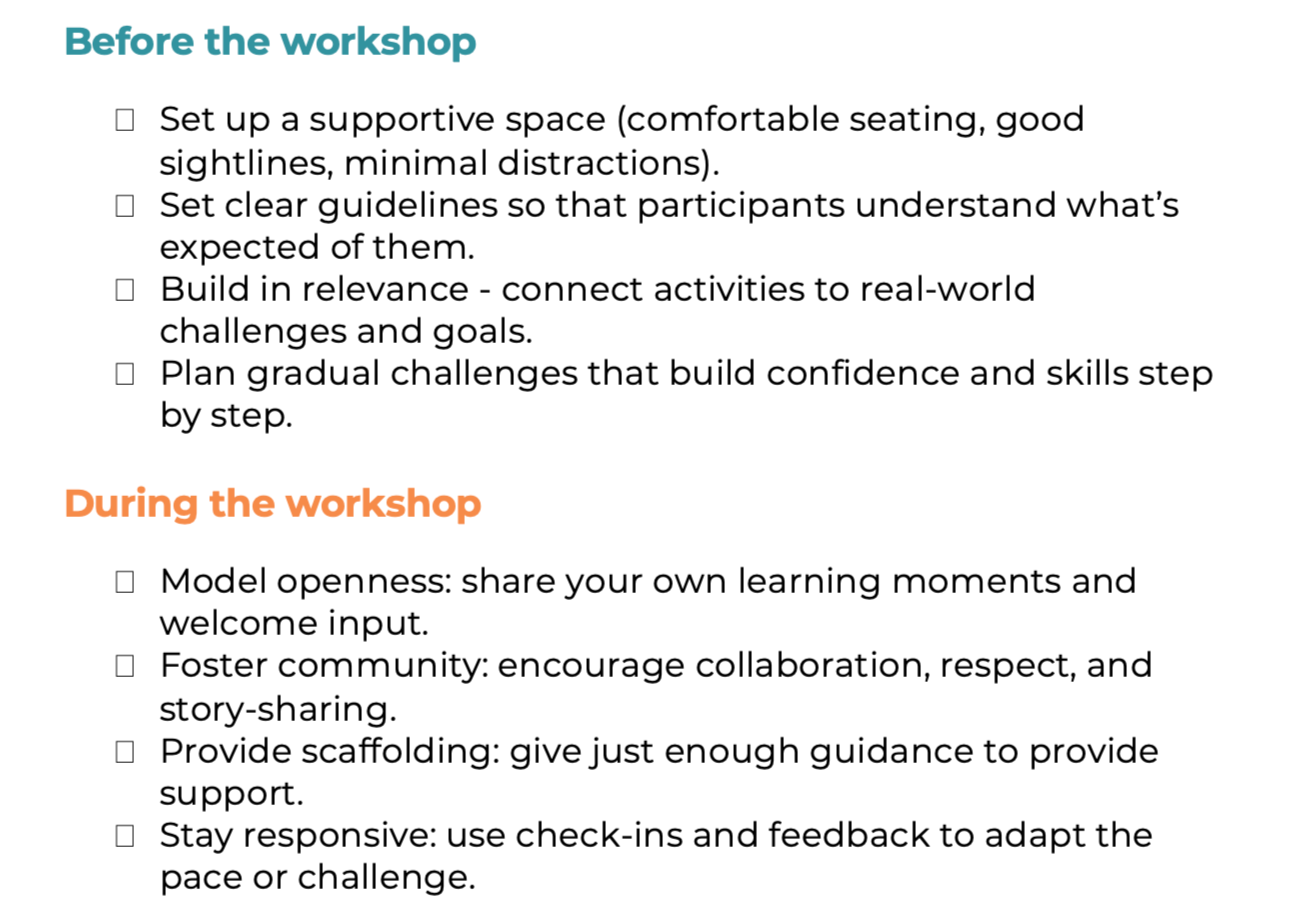 Before the workshop

☐ Set up a supportive space (comfortable seating, good sightlines, minimal distractions).
☐ Set clear guidelines so that participants understand what's expected of them.
☐ Build in relevance - connect activities to real-world challenges and goals.
☐ Plan gradual challenges that build confidence and skills step by step.

During the workshop

☐ Model openness: share your own learning moments and welcome input.
☐ Foster community: encourage collaboration, respect, and story-sharing.
☐ Provide scaffolding: give just enough guidance to provide support.
☐ Stay responsive: use check-ins and feedback to adapt the pace or challenge.